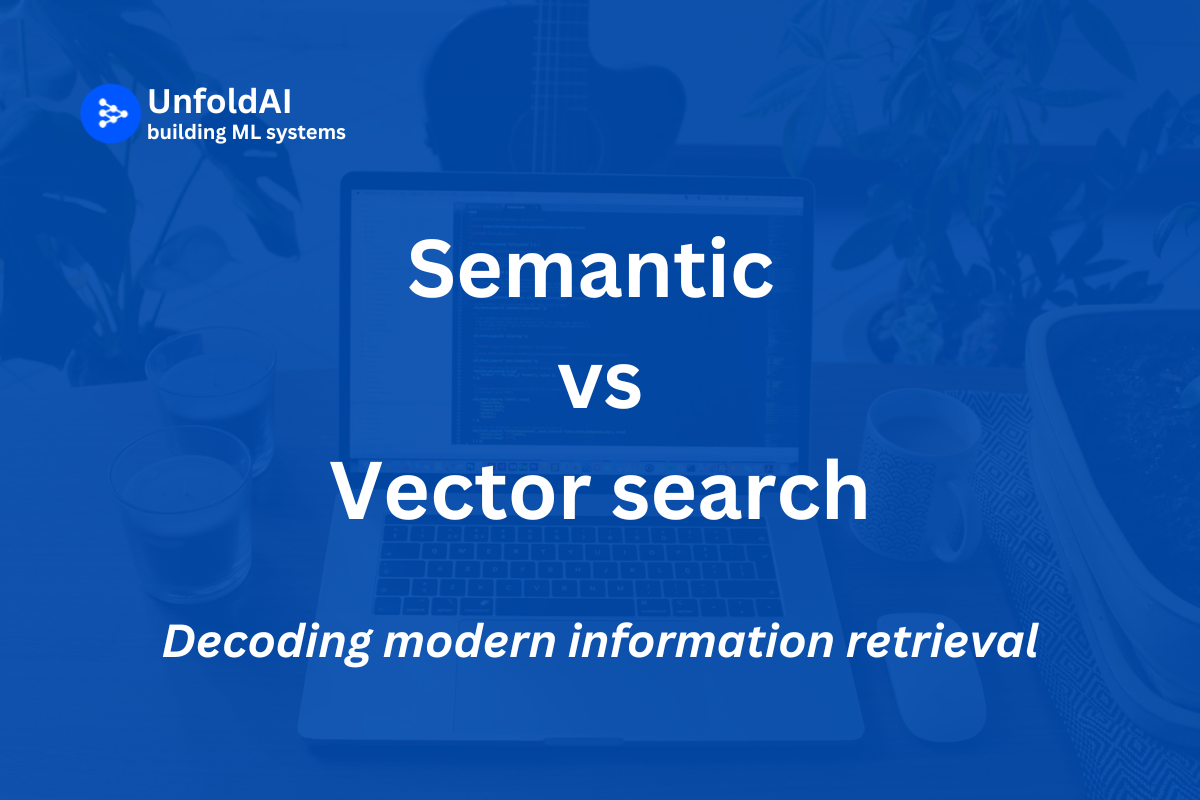 UnfoldAI
building ML systems

Semantic
vs
Vector search

Decoding modern information retrieval